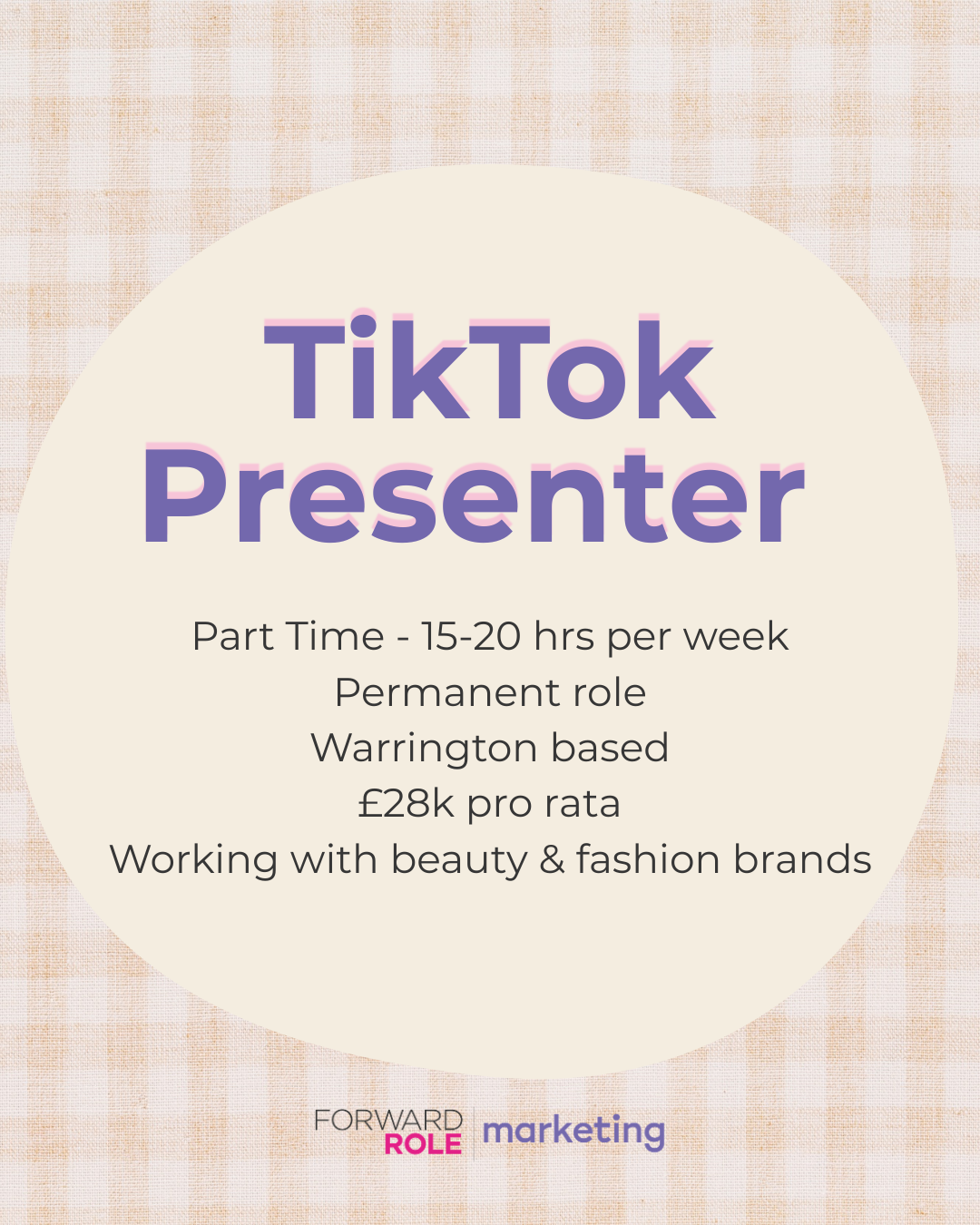 TikTok Presenter

Part Time - 15-20 hrs per week
Permanent role
Warrington based
£28k pro rata
Working with beauty & fashion brands

FORWARD ROLE marketing